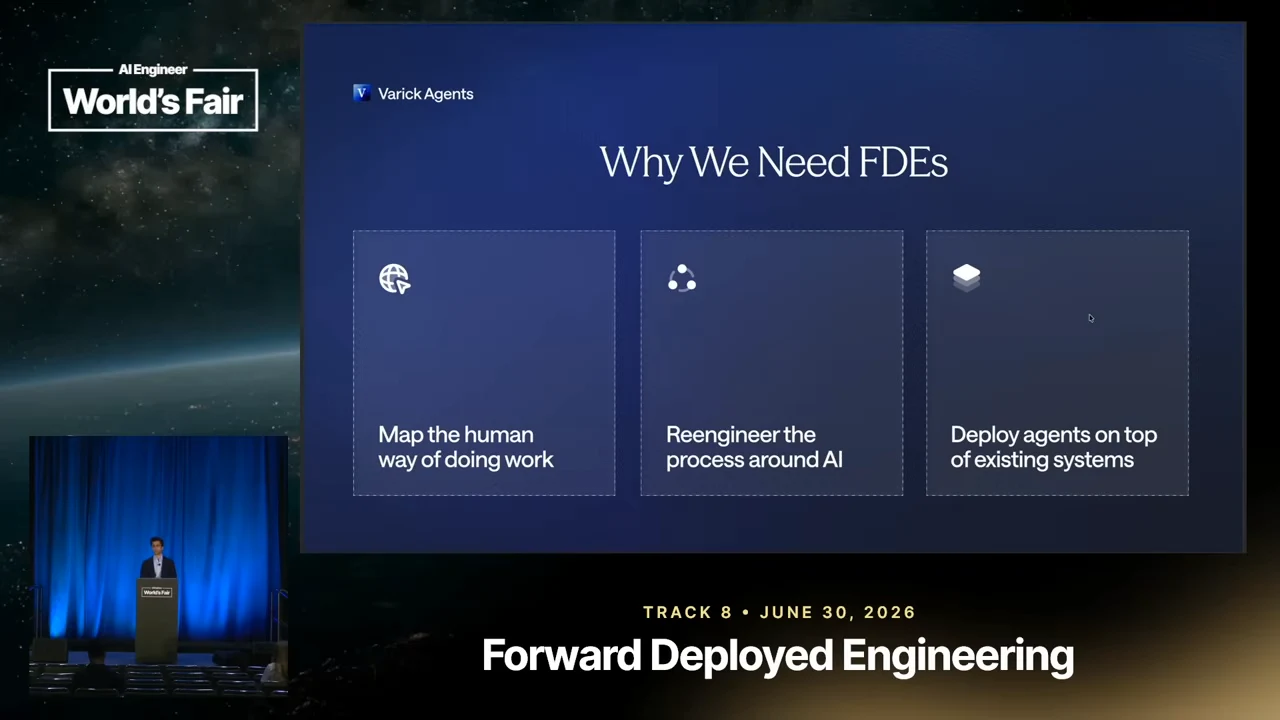 AI Engineer
World's Fair

Varick Agents

Why We Need FDEs

Map the human way of doing work

Reengineer the process around AI

Deploy agents on top of existing systems

World's Fair

TRACK 8 • JUNE 30, 2026

Forward Deployed Engineering